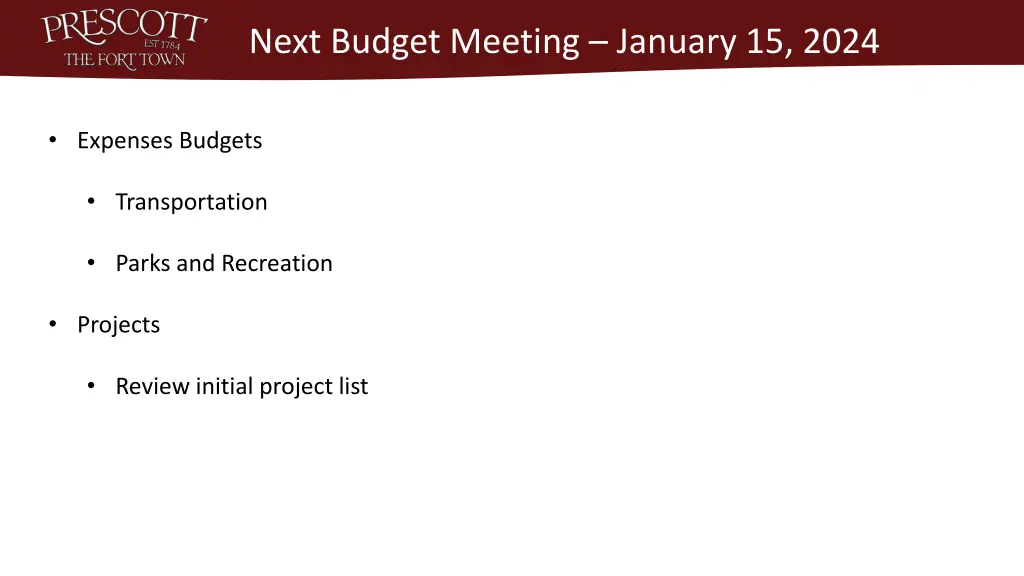 PRESCOTT
EST 1784
THE FORT TOWN

Next Budget Meeting – January 15, 2024

• Expenses Budgets
  • Transportation
  • Parks and Recreation
• Projects
  • Review initial project list